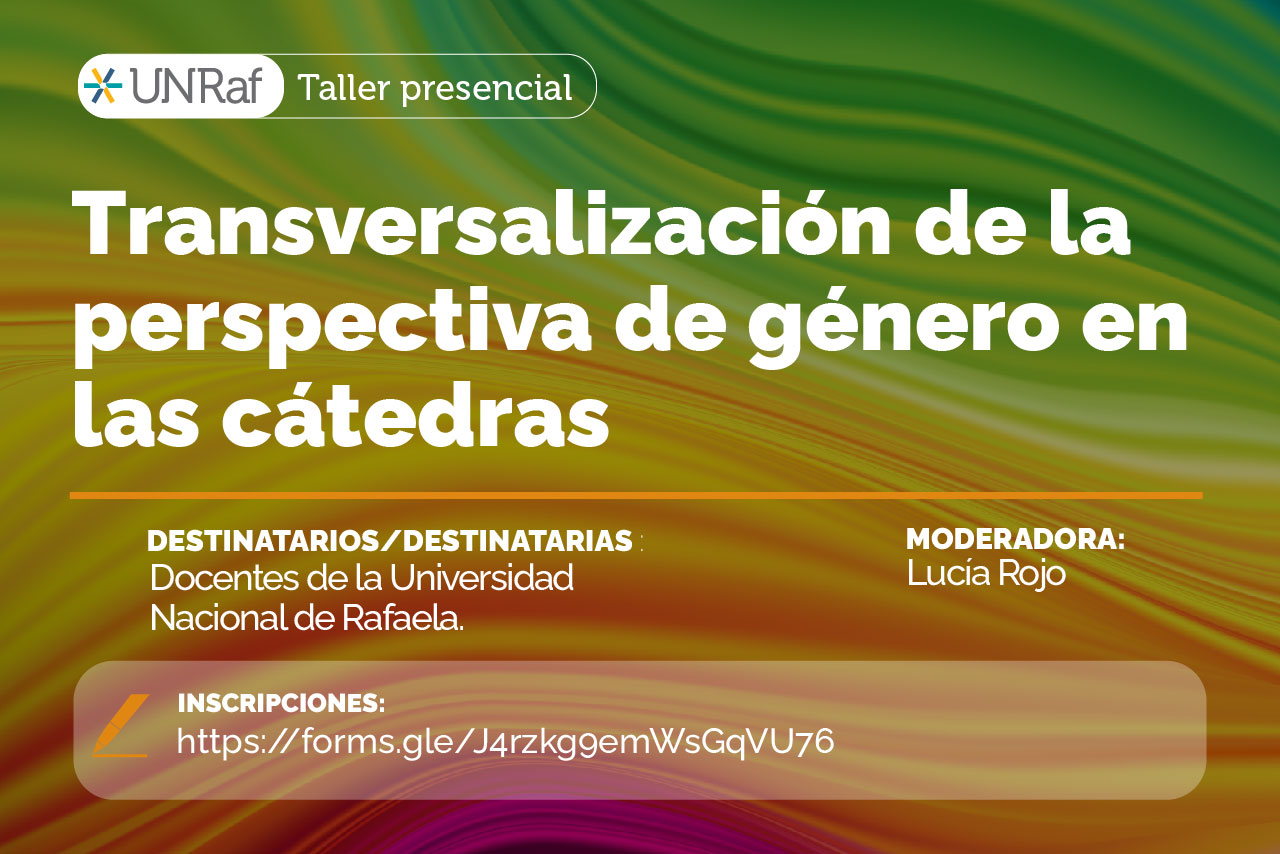 UNRaf Taller presencial

Transversalización de la perspectiva de género en las cátedras

DESTINATARIOS/DESTINATARIAS :
Docentes de la Universidad Nacional de Rafaela.

MODERADORA:
Lucía Rojo

INSCRIPCIONES:
https://forms.gle/J4rzkg9emWsGqVU76